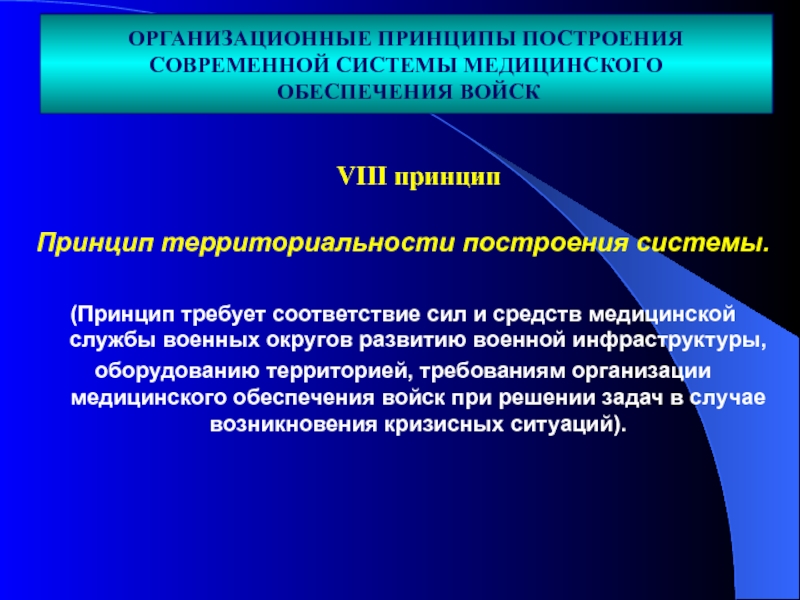 ОРГАНИЗАЦИОННЫЕ ПРИНЦИПЫ ПОСТРОЕНИЯ СОВРЕМЕННОЙ СИСТЕМЫ МЕДИЦИНСКОГО ОБЕСПЕЧЕНИЯ ВОЙСК

VIII принцип

Принцип территориальности построения системы.

(Принцип требует соответствие сил и средств медицинской службы военных округов развитию военной инфраструктуры, оборудованию территорией, требованиям организации медицинского обеспечения войск при решении задач в случае возникновения кризисных ситуаций).